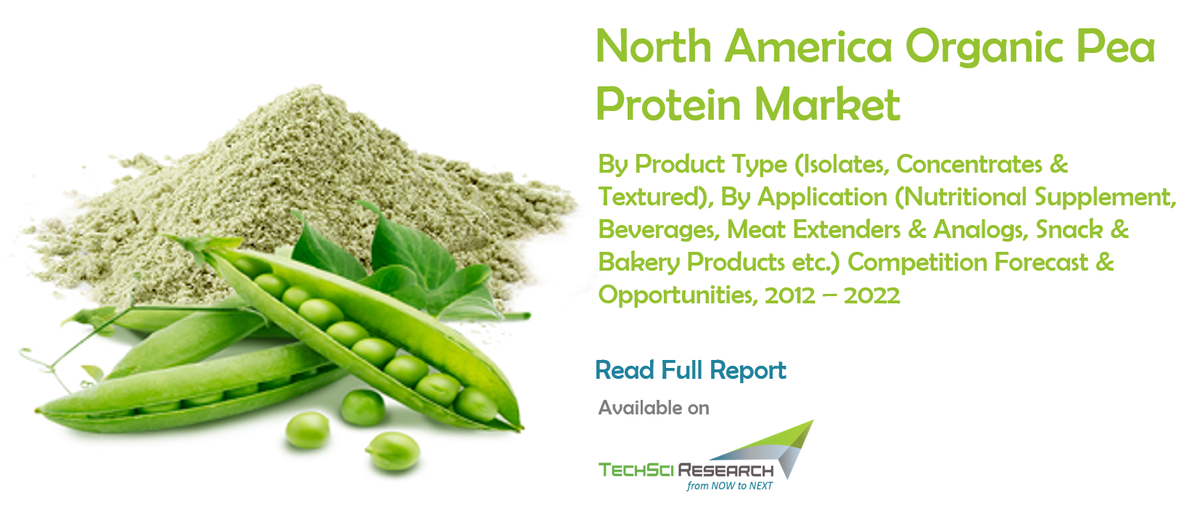 North America Organic Pea Protein Market

By Product Type (Isolates, Concentrates & Textured), By Application (Nutritional Supplement, Beverages, Meat Extenders & Analogs, Snack & Bakery Products etc.) Competition Forecast & Opportunities, 2012 – 2022

Read Full Report

Available on

TECHSCI RESEARCH
from NOW to NEXT